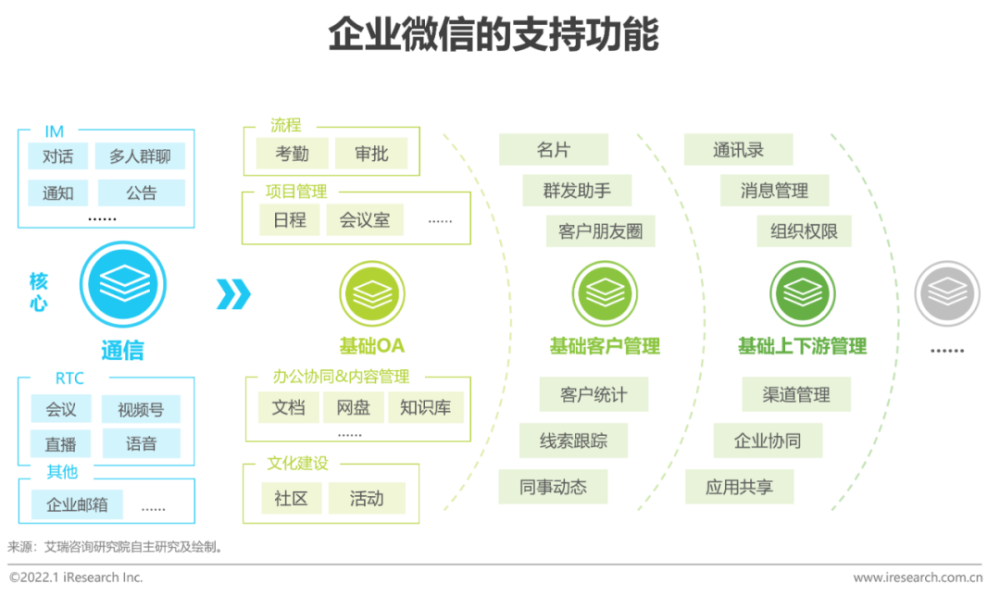 企业微信的支持功能

IM
对话
多人群聊
通知
公告
……

核心
通信

RTC
会议
视频号
直播
语音
其他
企业邮箱
……

流程
考勤
审批
项目管理
日程
会议室
……
基础OA
办公协同&内容管理
文档
网盘
知识库
……
文化建设
社区
活动

名片
群发助手
客户朋友圈
基础客户管理
客户统计
线索跟踪
同事动态

通讯录
消息管理
组织权限
基础上下游管理
渠道管理
企业协同
应用共享

……

来源：艾瑞咨询研究院自主研究及绘制。

©2022.1 iResearch Inc.
www.iresearch.com.cn